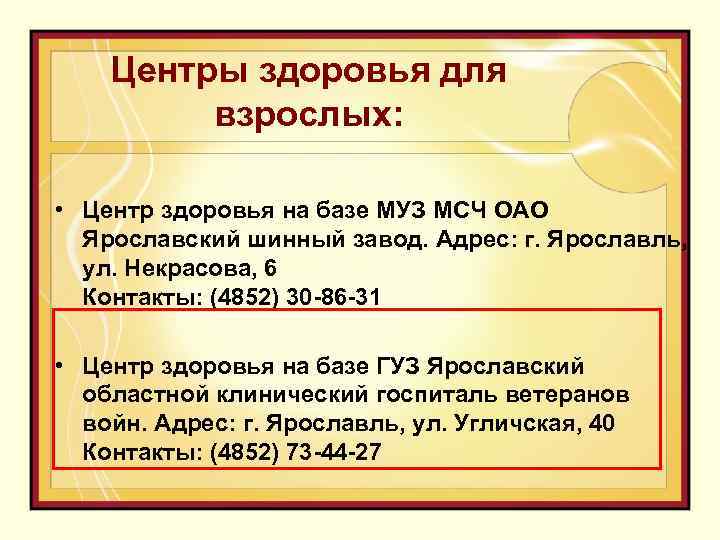 Центры здоровья для взрослых:

• Центр здоровья на базе МУЗ МСЧ ОАО Ярославский шинный завод. Адрес: г. Ярославль, ул. Некрасова, 6
Контакты: (4852) 30-86-31

• Центр здоровья на базе ГУЗ Ярославский областной клинический госпиталь ветеранов войн. Адрес: г. Ярославль, ул. Угличская, 40
Контакты: (4852) 73-44-27